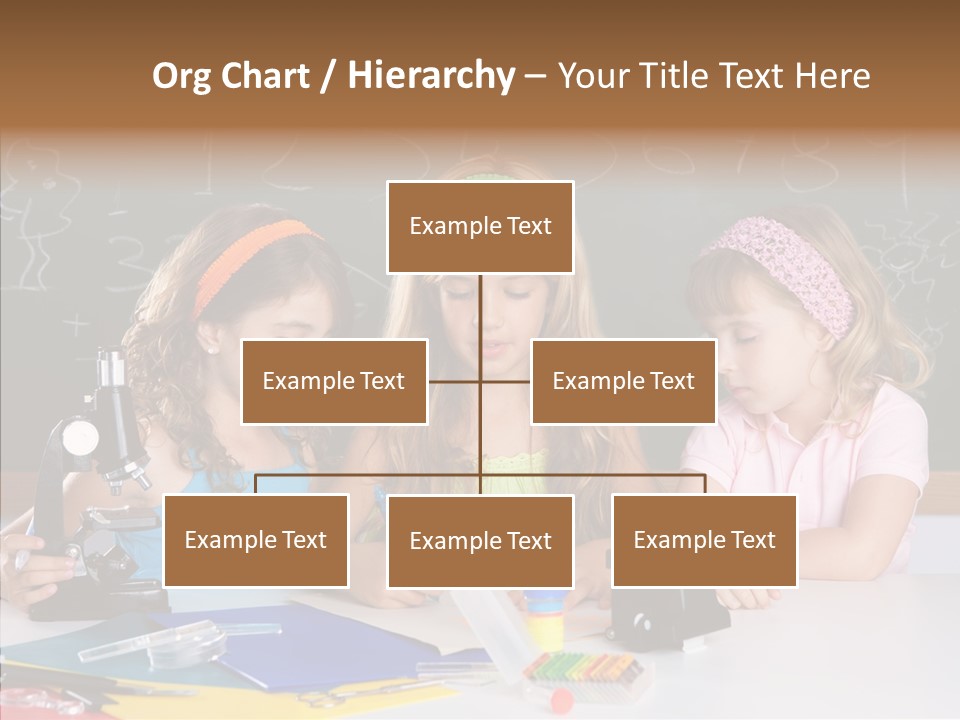 Org Chart / Hierarchy – Your Title Text Here

Example Text

Example Text

Example Text

Example Text

Example Text

Example Text